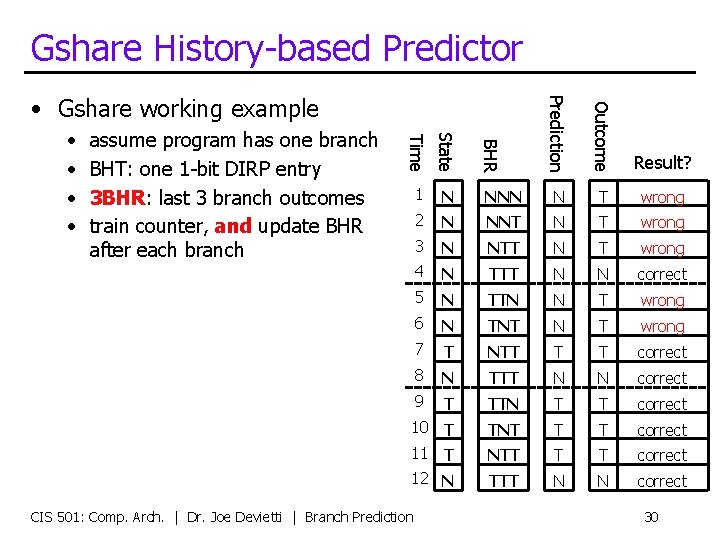 Gshare History-based Predictor

• Gshare working example
  • assume program has one branch
  • BHT: one 1-bit DIRP entry
  • 3BHR: last 3 branch outcomes
  • train counter, and update BHR after each branch

| Time | State | BHR | Prediction | Outcome | Result? |
|---|---|---|---|---|---|
| 1 | N | NNN | N | T | wrong |
| 2 | N | NNT | N | T | wrong |
| 3 | N | NTT | N | T | wrong |
| 4 | N | TTT | N | N | correct |
| 5 | N | TTN | N | T | wrong |
| 6 | N | TNT | N | T | wrong |
| 7 | T | NTT | T | T | correct |
| 8 | N | TTT | N | N | correct |
| 9 | T | TTN | T | T | correct |
| 10 | T | TNT | T | T | correct |
| 11 | T | NTT | T | T | correct |
| 12 | N | TTT | N | N | correct |

CIS 501: Comp. Arch. | Dr. Joe Devietti | Branch Prediction

30